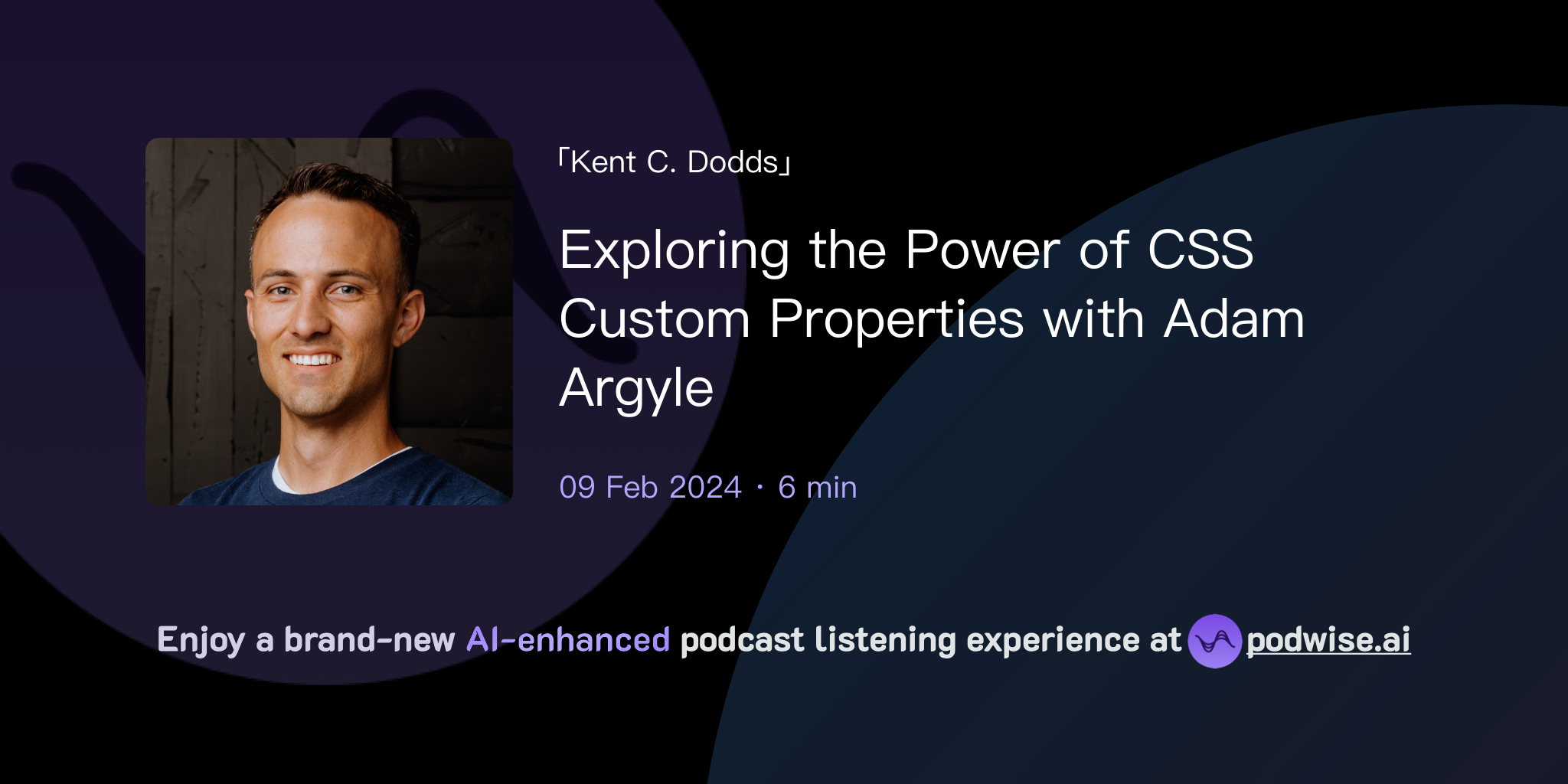 「Kent C. Dodds」

Exploring the Power of CSS Custom Properties with Adam Argyle

09 Feb 2024 · 6 min

Enjoy a brand-new AI-enhanced podcast listening experience at podwise.ai